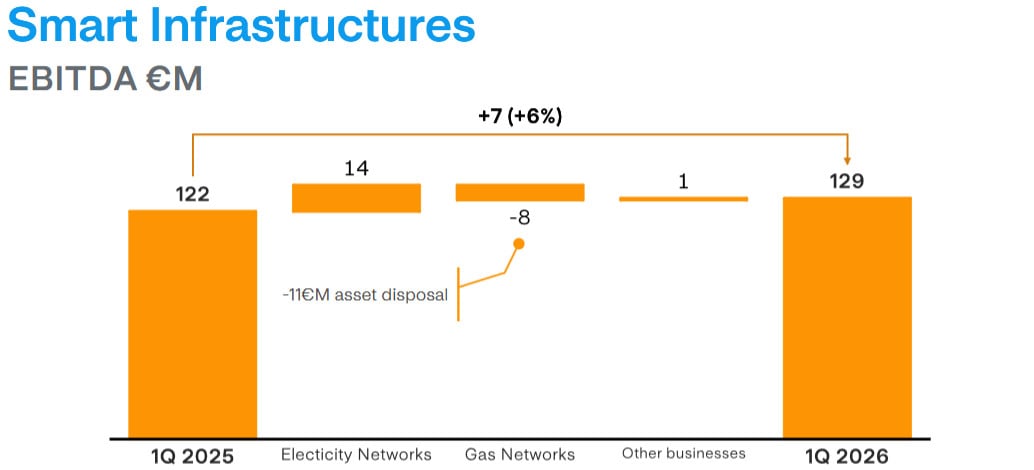 Smart Infrastructures
EBITDA €M

+7 (+6%)

122
14
-8
1
129

-11€M asset disposal

1Q 2025
Electicity Networks
Gas Networks
Other businesses
1Q 2026